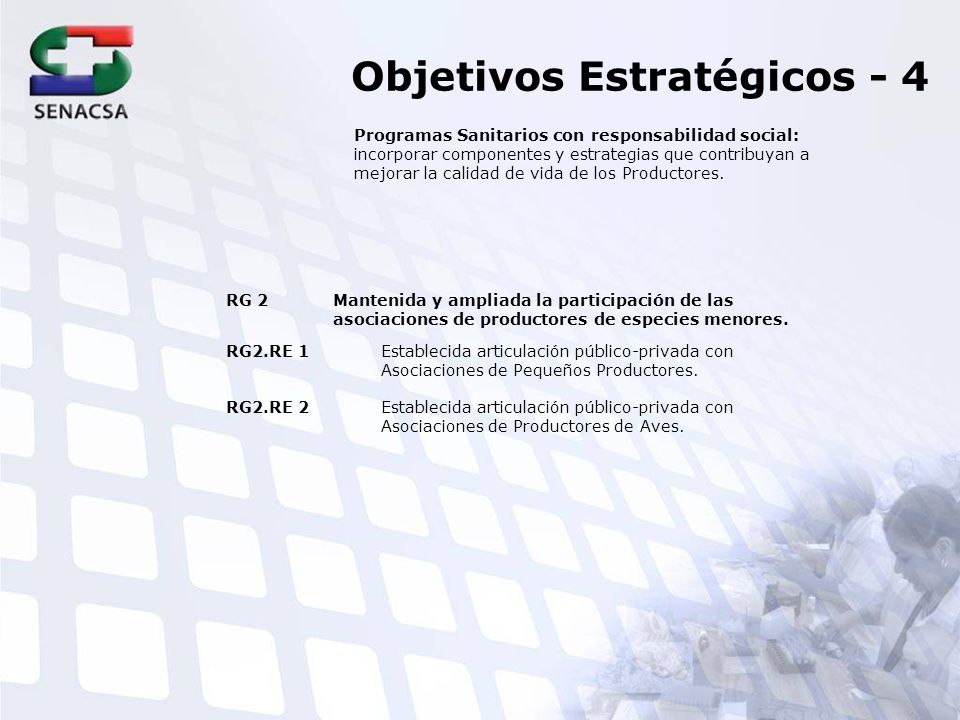 SENACSA

Objetivos Estratégicos - 4

Programas Sanitarios con responsabilidad social: incorporar componentes y estrategias que contribuyan a mejorar la calidad de vida de los Productores.

RG 2 Mantenida y ampliada la participación de las asociaciones de productores de especies menores.

RG2.RE 1 Establecida articulación público-privada con Asociaciones de Pequeños Productores.

RG2.RE 2 Establecida articulación público-privada con Asociaciones de Productores de Aves.